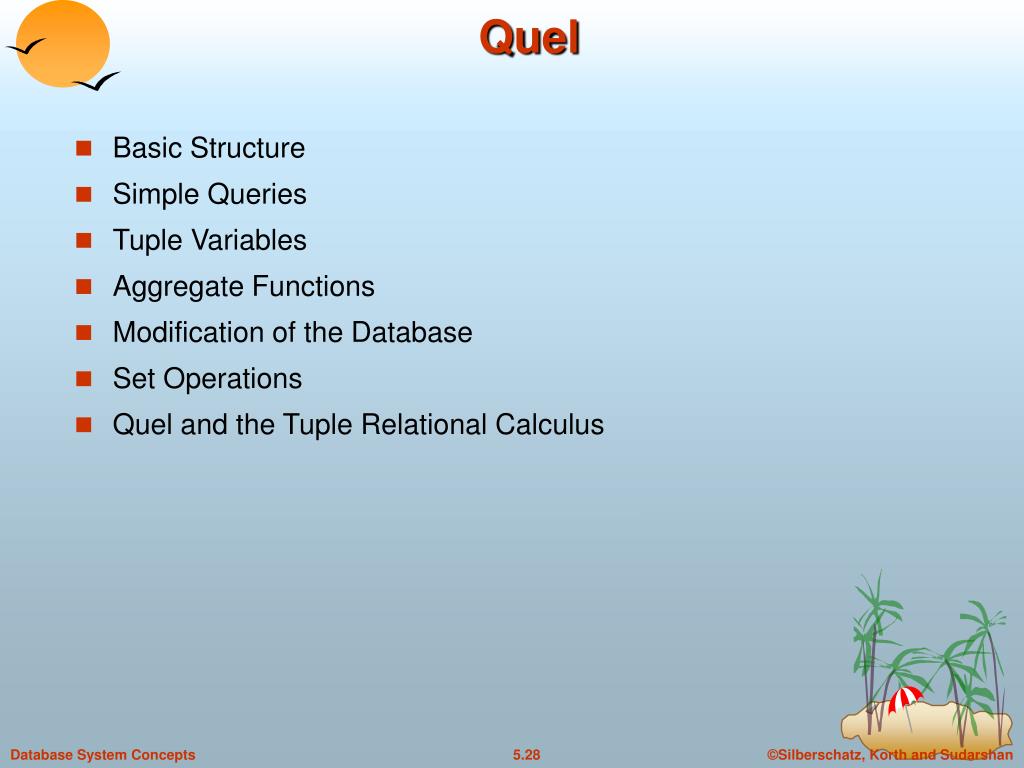 Quel

- Basic Structure
- Simple Queries
- Tuple Variables
- Aggregate Functions
- Modification of the Database
- Set Operations
- Quel and the Tuple Relational Calculus

Database System Concepts
5.28
©Silberschatz, Korth and Sudarshan